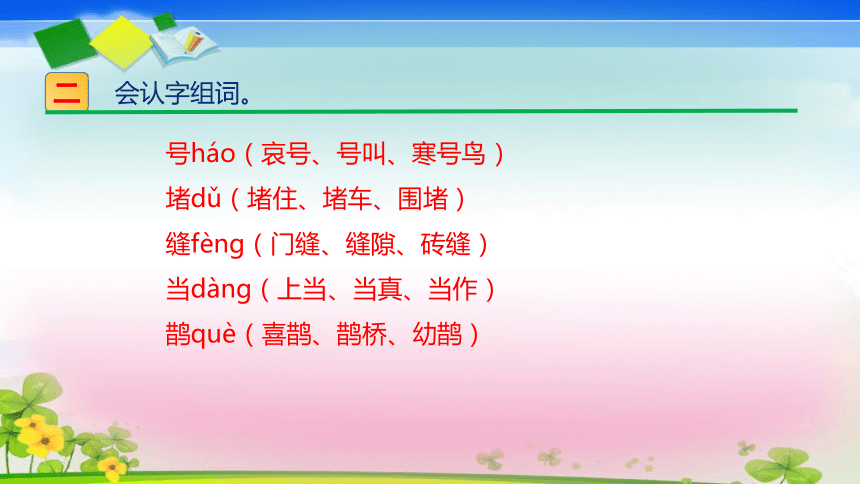 二 会认字组词。

号háo（哀号、号叫、寒号鸟）
堵dǔ（堵住、堵车、围堵）
缝fèng（门缝、缝隙、砖缝）
当dàng（上当、当真、当作）
鹊què（喜鹊、鹊桥、幼鹊）